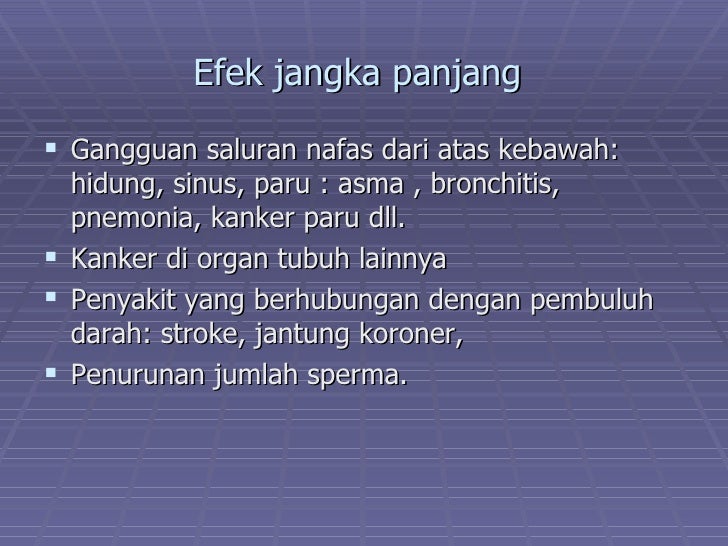 Efek jangka panjang

▪ Gangguan saluran nafas dari atas kebawah: hidung, sinus, paru : asma , bronchitis, pnemonia, kanker paru dll.
▪ Kanker di organ tubuh lainnya
▪ Penyakit yang berhubungan dengan pembuluh darah: stroke, jantung koroner,
▪ Penurunan jumlah sperma.